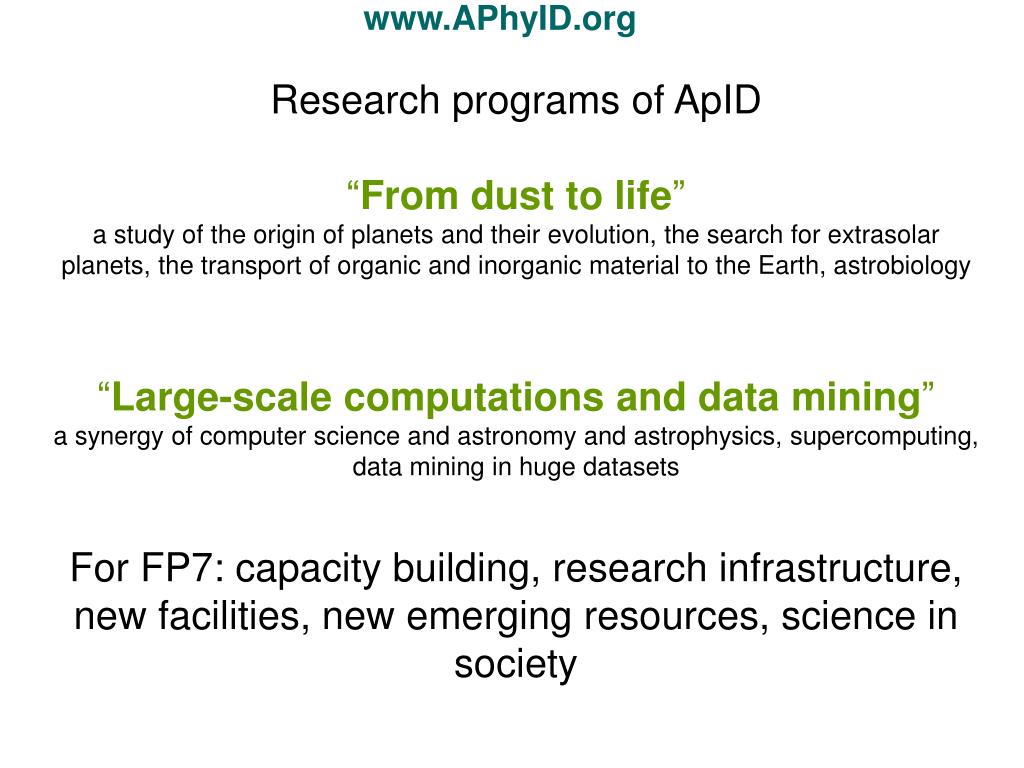 www.APhyID.org

Research programs of ApID

“From dust to life”
a study of the origin of planets and their evolution, the search for extrasolar planets, the transport of organic and inorganic material to the Earth, astrobiology

“Large-scale computations and data mining”
a synergy of computer science and astronomy and astrophysics, supercomputing, data mining in huge datasets

For FP7: capacity building, research infrastructure, new facilities, new emerging resources, science in society